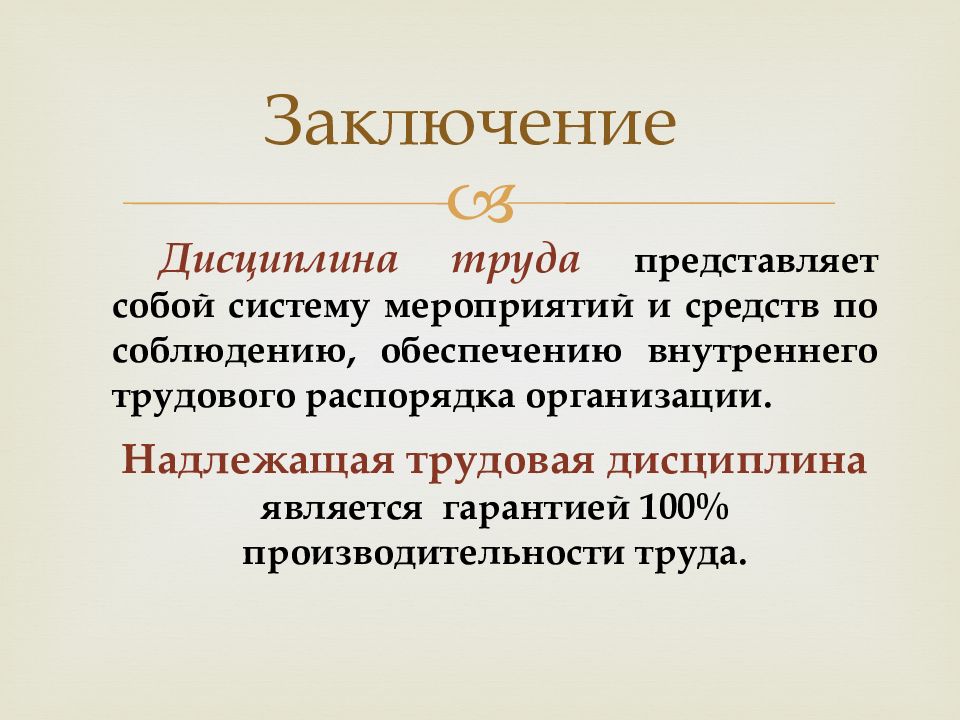 Заключение

Дисциплина труда представляет собой систему мероприятий и средств по соблюдению, обеспечению внутреннего трудового распорядка организации.

Надлежащая трудовая дисциплина является гарантией 100% производительности труда.